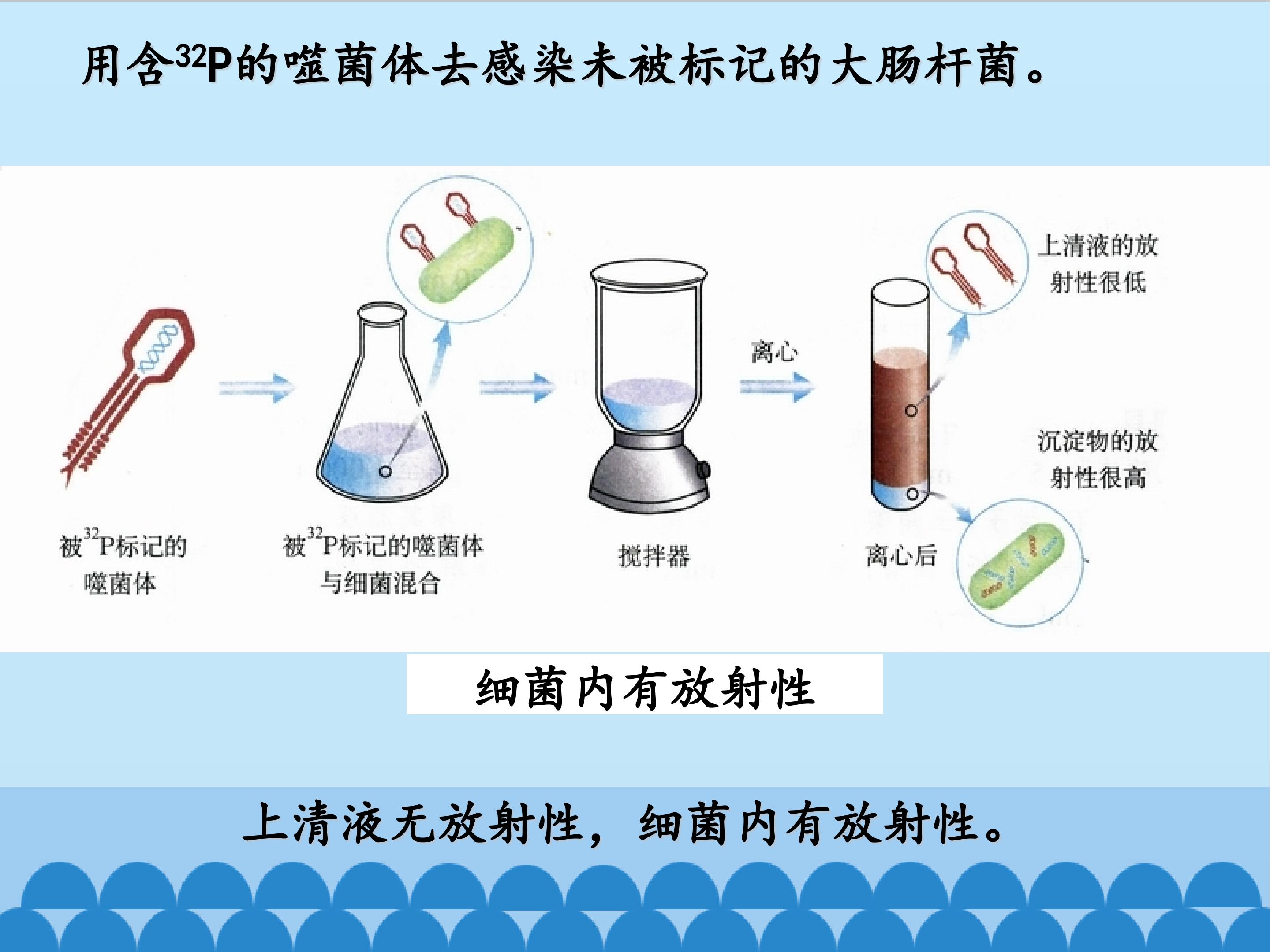 用含$^{32}P$的噬菌体去感染未被标记的大肠杆菌。

被$^{32}P$标记的噬菌体

被$^{32}P$标记的噬菌体与细菌混合

搅拌器

离心

离心后

上清液的放射性很低

沉淀物的放射性很高

细菌内有放射性

上清液无放射性，细菌内有放射性。